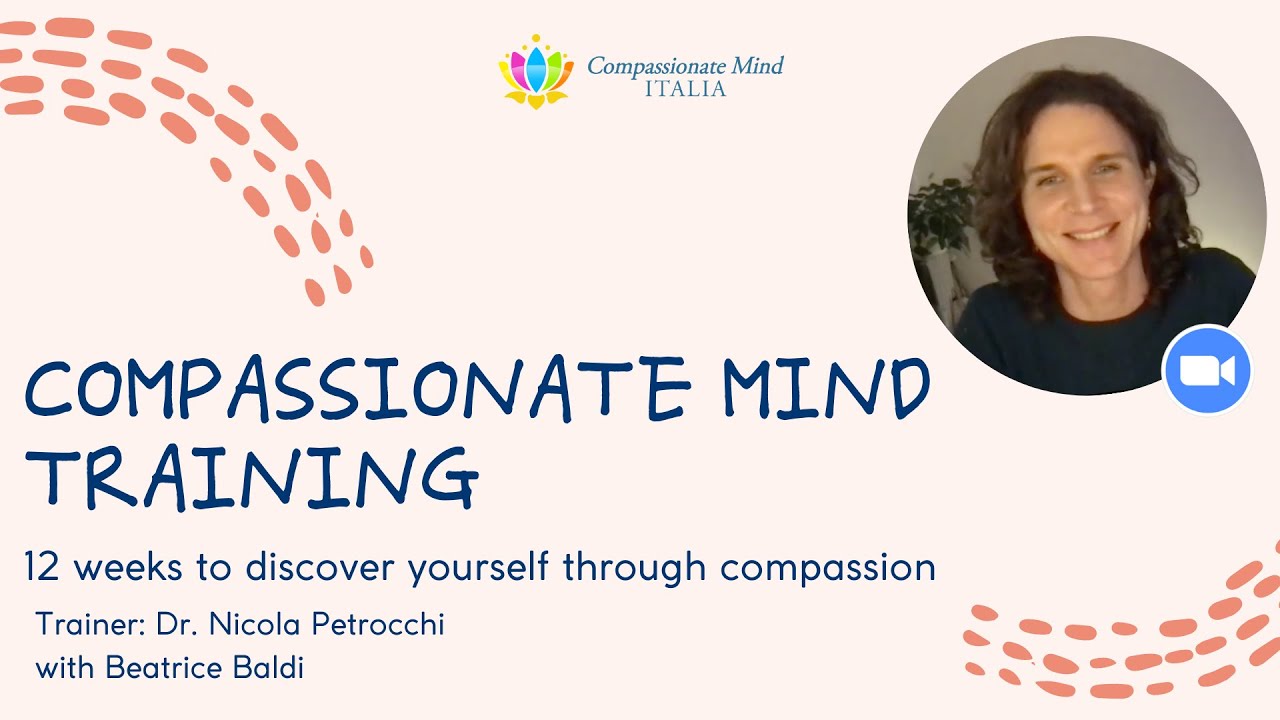 Compassionate Mind
ITALIA

COMPASSIONATE MIND TRAINING

12 weeks to discover yourself through compassion

Trainer: Dr. Nicola Petrocchi
with Beatrice Baldi